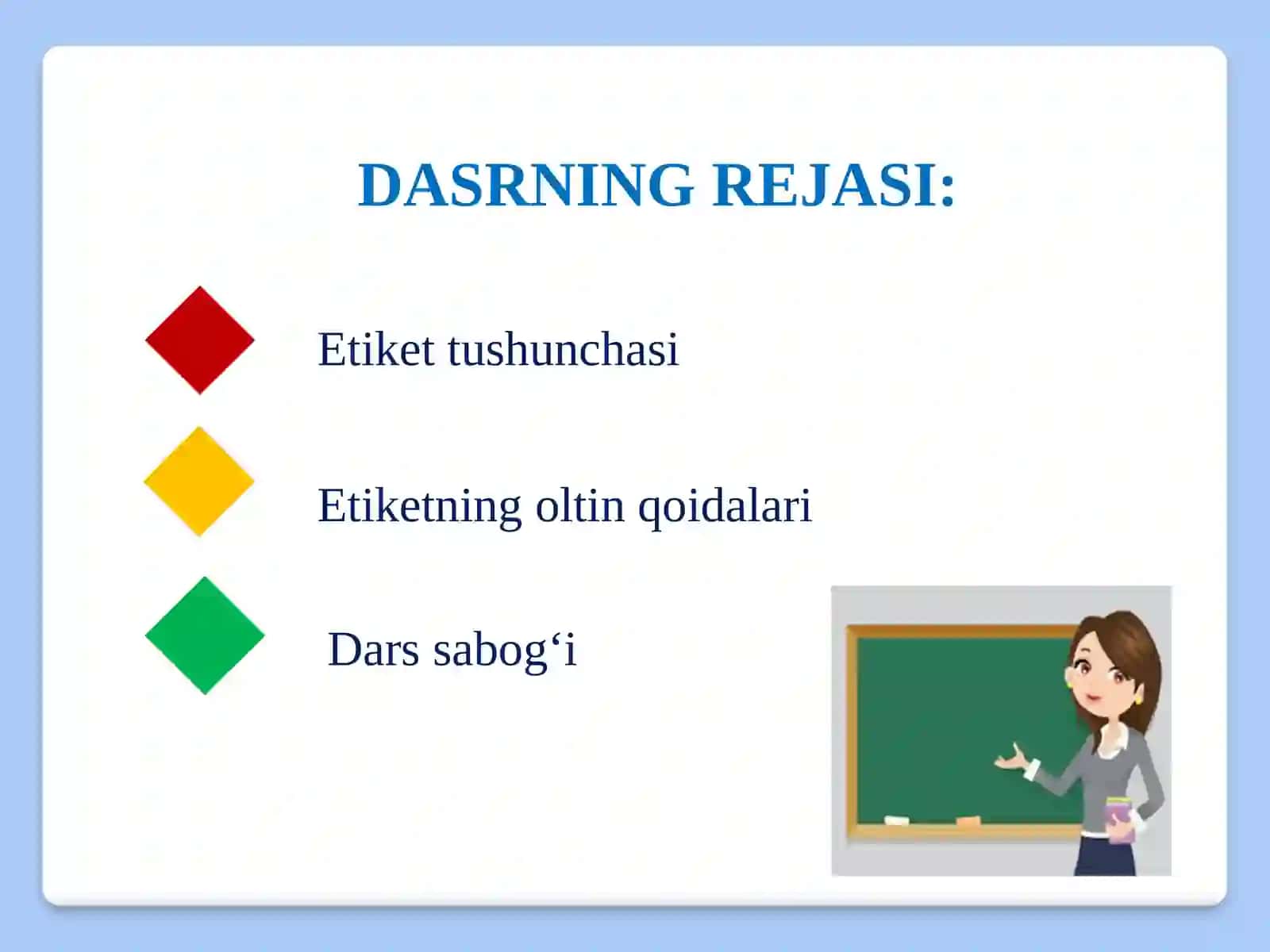 DASRNING REJASI:

Etiket tushunchasi

Etiketning oltin qoidalari

Dars sabog‘i